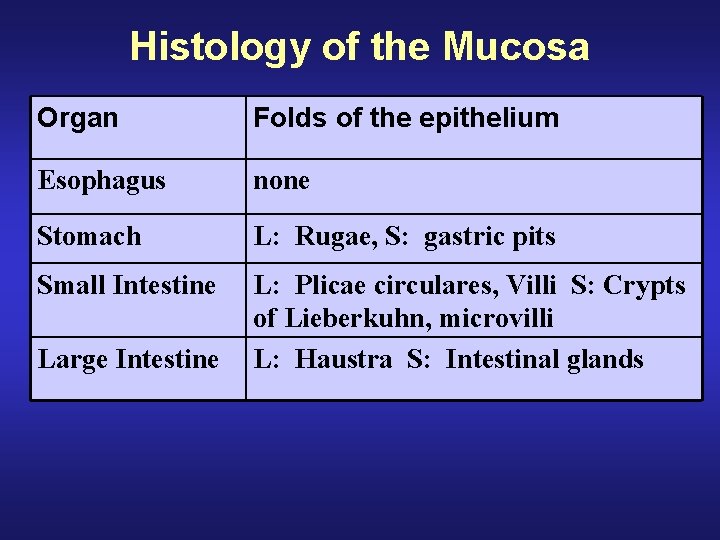 Histology of the Mucosa

| Organ | Folds of the epithelium |
|---|---|
| Esophagus | none |
| Stomach | L: Rugae, S: gastric pits |
| Small Intestine | L: Plicae circulares, Villi S: Crypts of Lieberkuhn, microvilli |
| Large Intestine | L: Haustra S: Intestinal glands |